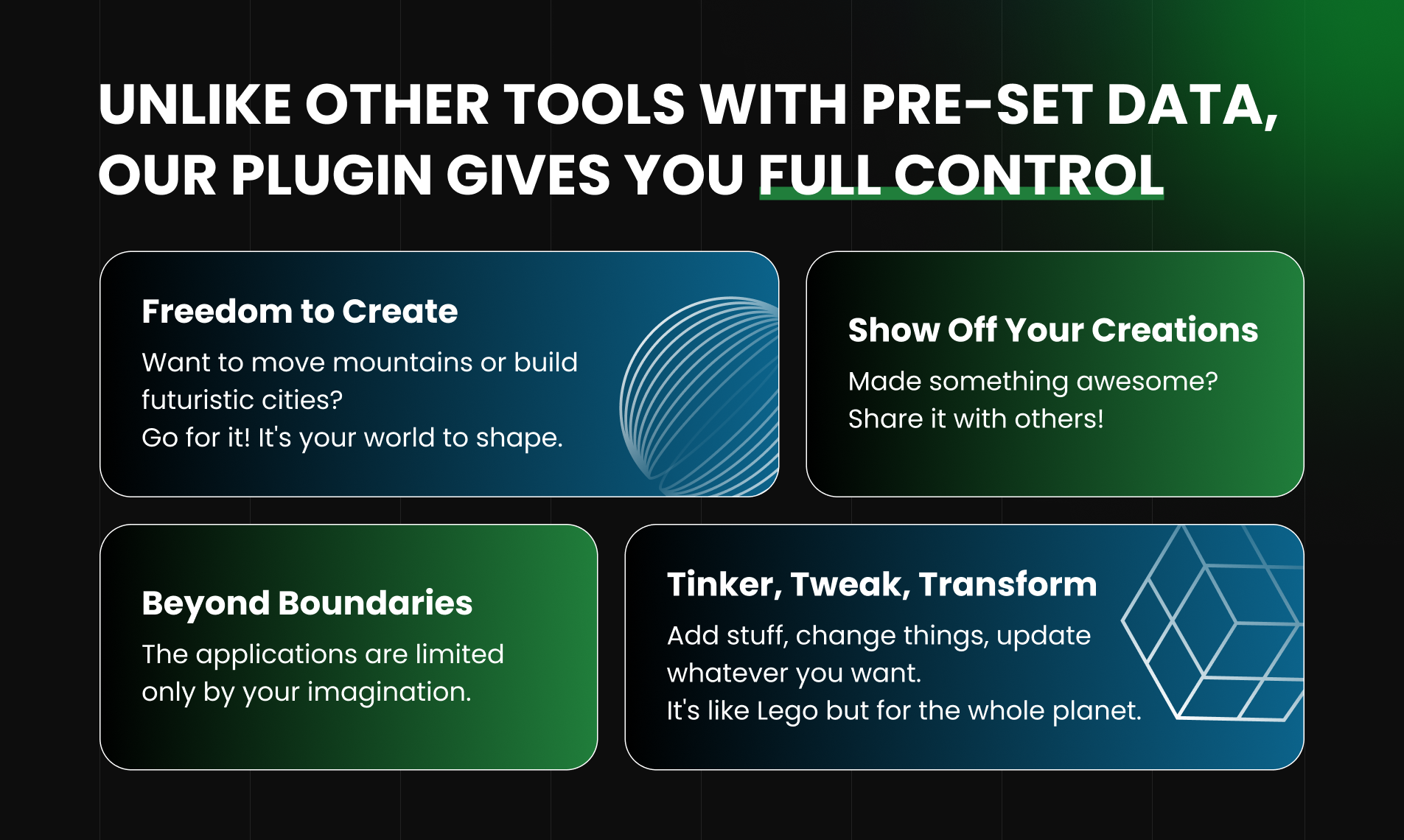 UNLIKE OTHER TOOLS WITH PRE-SET DATA, OUR PLUGIN GIVES YOU FULL CONTROL

Freedom to Create

Want to move mountains or build futuristic cities?
Go for it! It's your world to shape.

Show Off Your Creations

Made something awesome?
Share it with others!

Beyond Boundaries

The applications are limited only by your imagination.

Tinker, Tweak, Transform

Add stuff, change things, update whatever you want.
It's like Lego but for the whole planet.